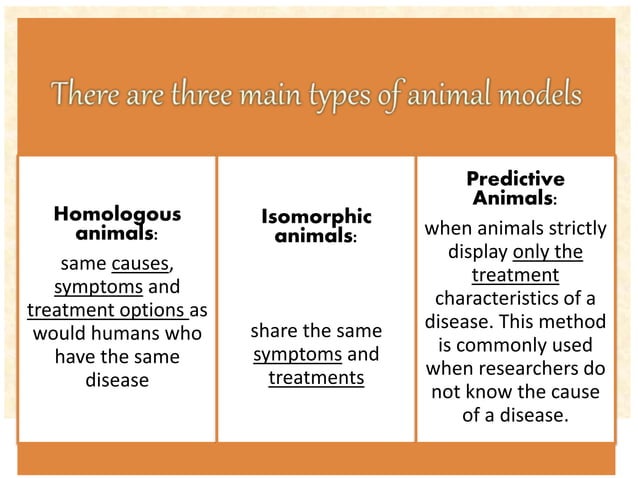 There are three main types of animal models

Homologous animals:

same causes, symptoms and treatment options as would humans who have the same disease

Isomorphic animals:

share the same symptoms and treatments

Predictive Animals:

when animals strictly display only the treatment characteristics of a disease. This method is commonly used when researchers do not know the cause of a disease.